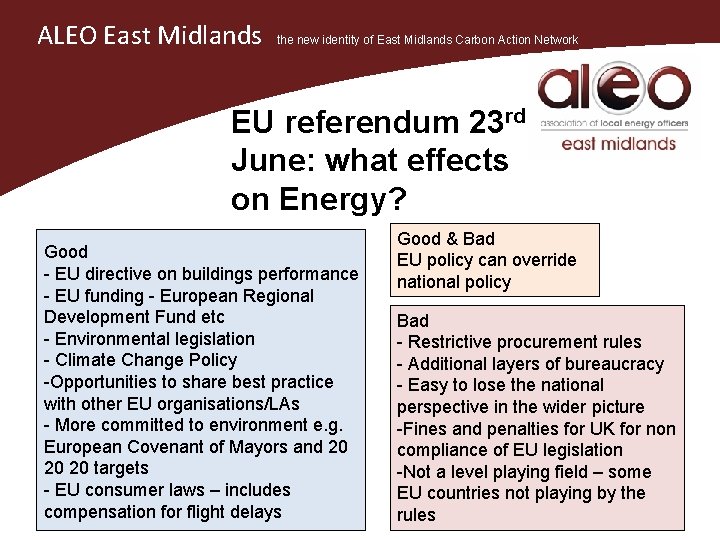 ALEO East Midlands the new identity of East Midlands Carbon Action Network

aleo
association of local energy officers
east midlands

EU referendum 23$^{rd}$ June: what effects on Energy?

Good
- EU directive on buildings performance
- EU funding - European Regional Development Fund etc
- Environmental legislation
- Climate Change Policy
-Opportunities to share best practice with other EU organisations/LAs
- More committed to environment e.g. European Covenant of Mayors and 20 20 20 targets
- EU consumer laws – includes compensation for flight delays

Good & Bad
EU policy can override national policy

Bad
- Restrictive procurement rules
- Additional layers of bureaucracy
- Easy to lose the national perspective in the wider picture
-Fines and penalties for UK for non compliance of EU legislation
-Not a level playing field – some EU countries not playing by the rules